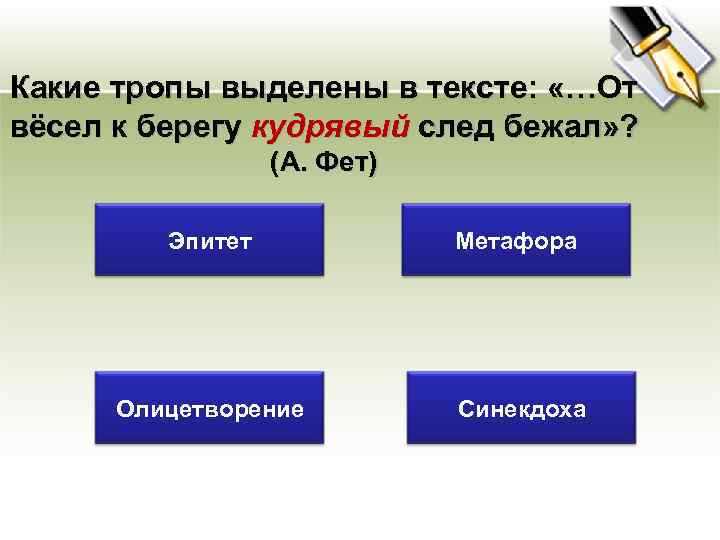 Какие тропы выделены в тексте: «…От вёсел к берегу кудрявый след бежал»?
(А. Фет)

Эпитет

Метафора

Олицетворение

Синекдоха